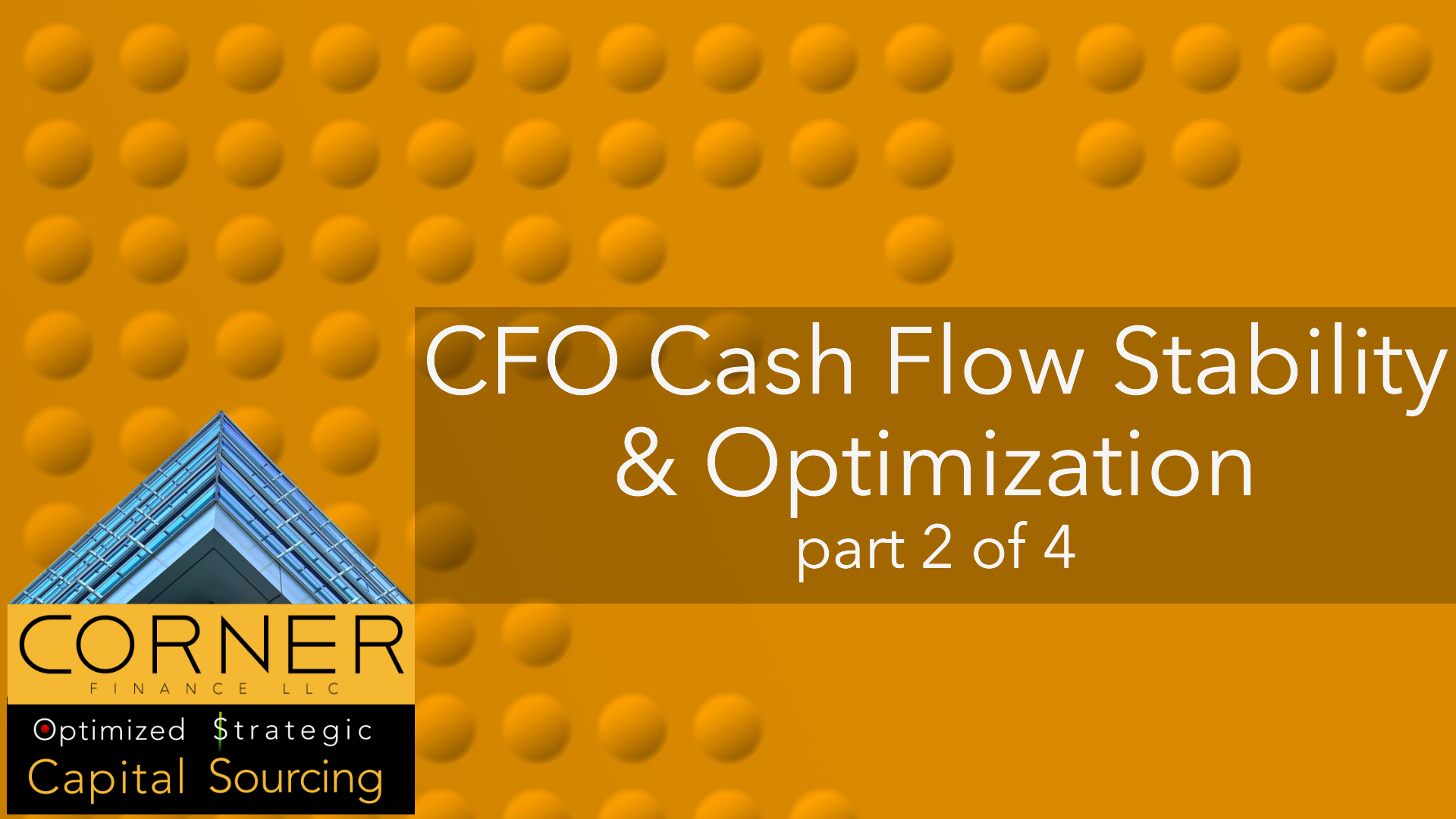 CFO Cash Flow Stability & Optimization
part 2 of 4

CORNER
FINANCE LLC

Optimized $trategic
Capital Sourcing